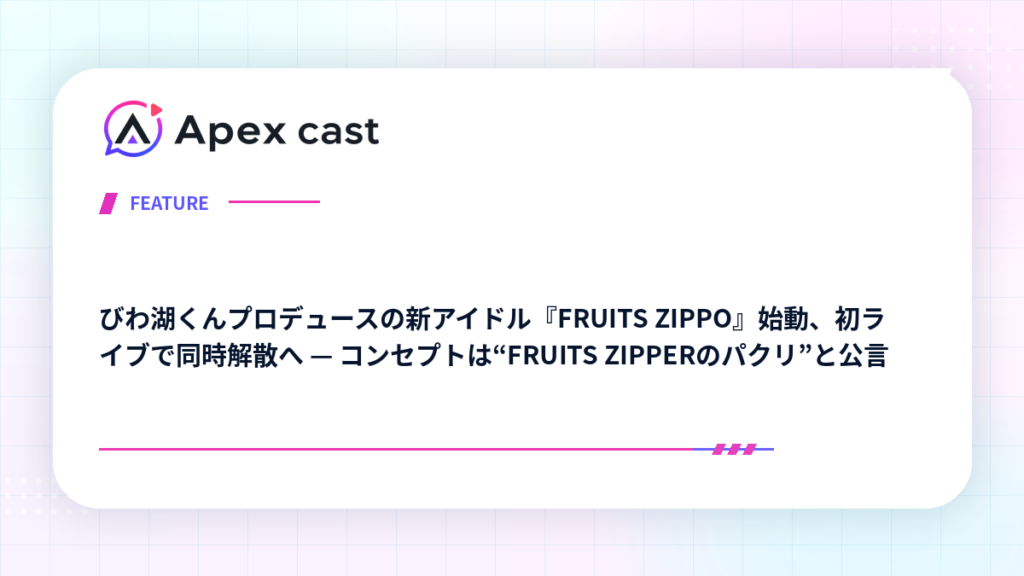 Apex cast

FEATURE

びわ湖くんプロデュースの新アイドル『FRUITS ZIPPO』始動、初ライブで同時解散へ — コンセプトは“FRUITS ZIPPERのパクリ”と公言